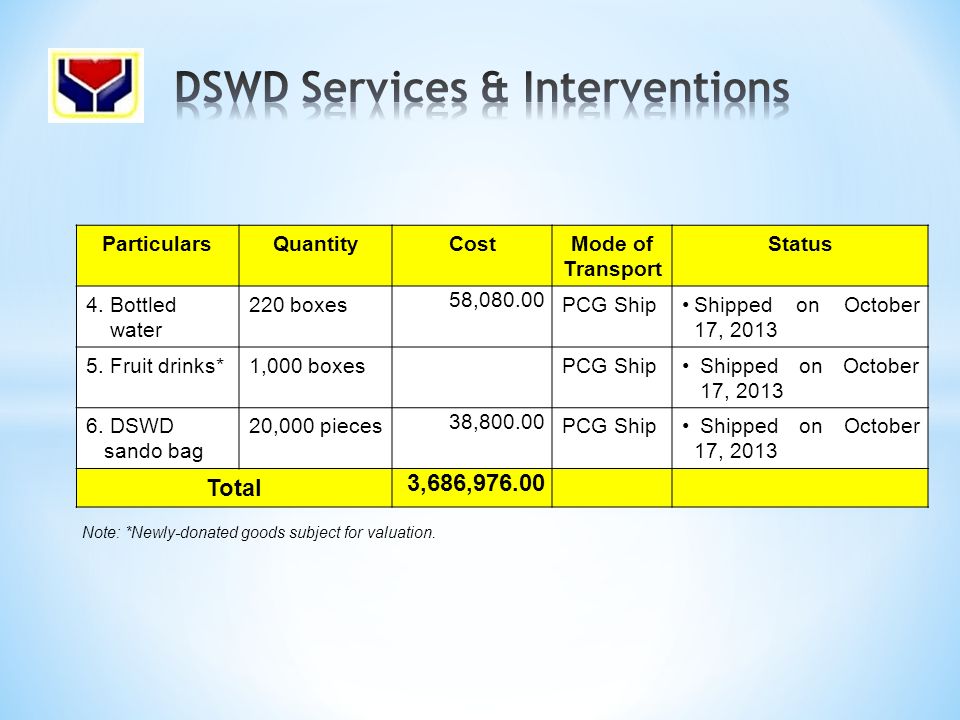 DSWD Services & Interventions

| Particulars | Quantity | Cost | Mode of Transport | Status |
|---|---|---|---|---|
| 4. Bottled water | 220 boxes | 58,080.00 | PCG Ship | • Shipped on October 17, 2013 |
| 5. Fruit drinks* | 1,000 boxes | | PCG Ship | • Shipped on October 17, 2013 |
| 6. DSWD sando bag | 20,000 pieces | 38,800.00 | PCG Ship | • Shipped on October 17, 2013 |
| Total | | 3,686,976.00 | | |

Note: *Newly-donated goods subject for valuation.